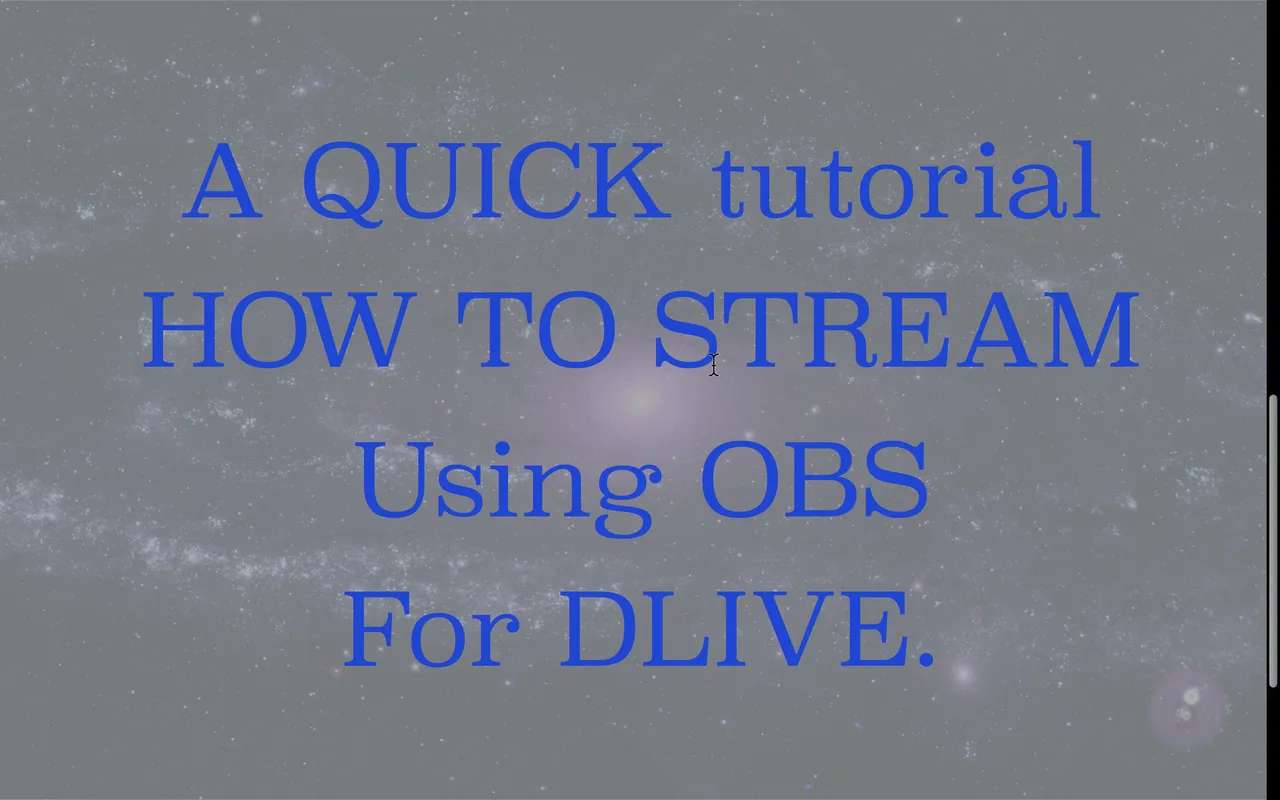 A QUICK tutorial
HOW TO STREAM
Using OBS
For DLIVE.